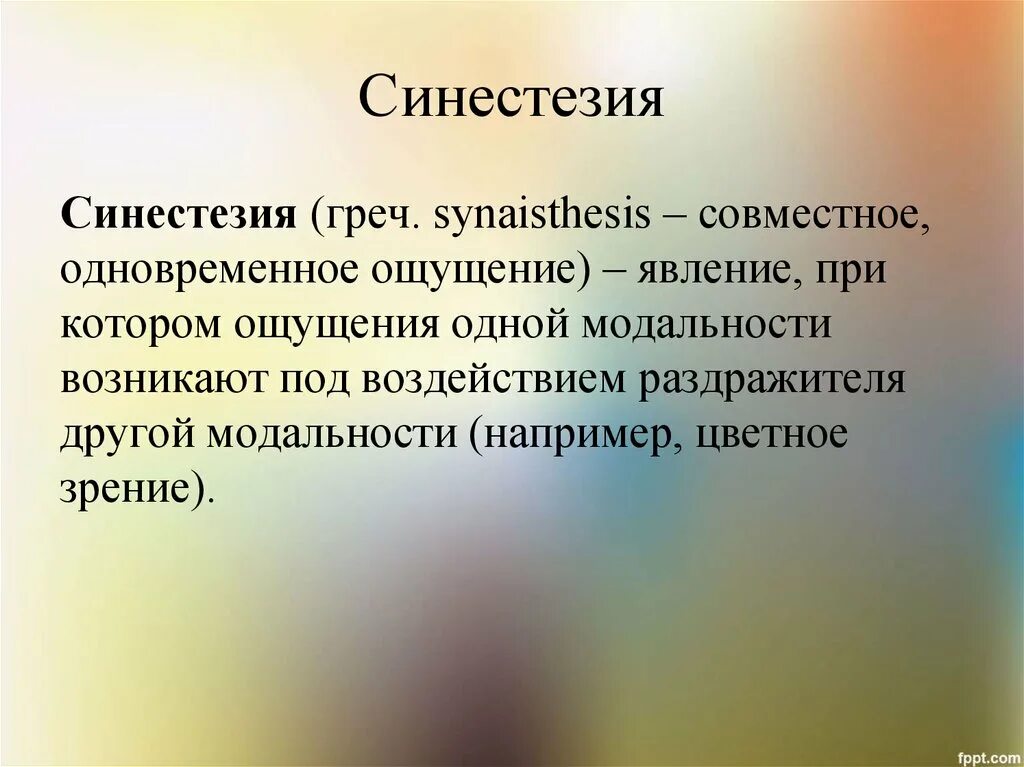 Синестезия

Синестезия (греч. synaisthesis – совместное, одновременное ощущение) – явление, при котором ощущения одной модальности возникают под воздействием раздражителя другой модальности (например, цветное зрение).

fppt.com